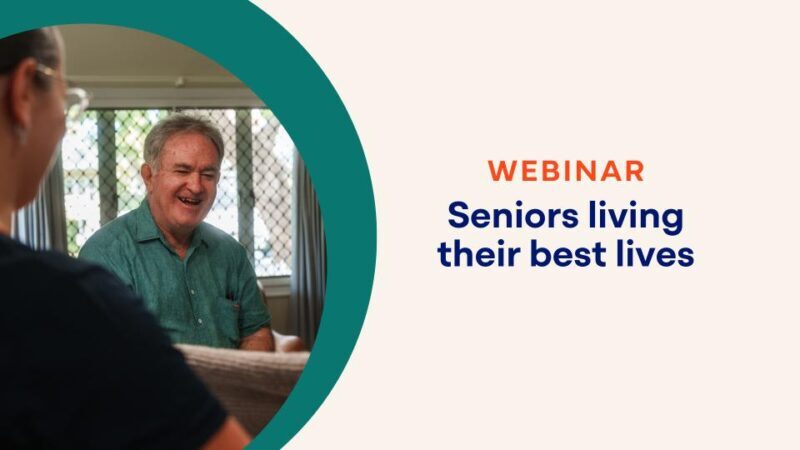 WEBINAR

Seniors living their best lives